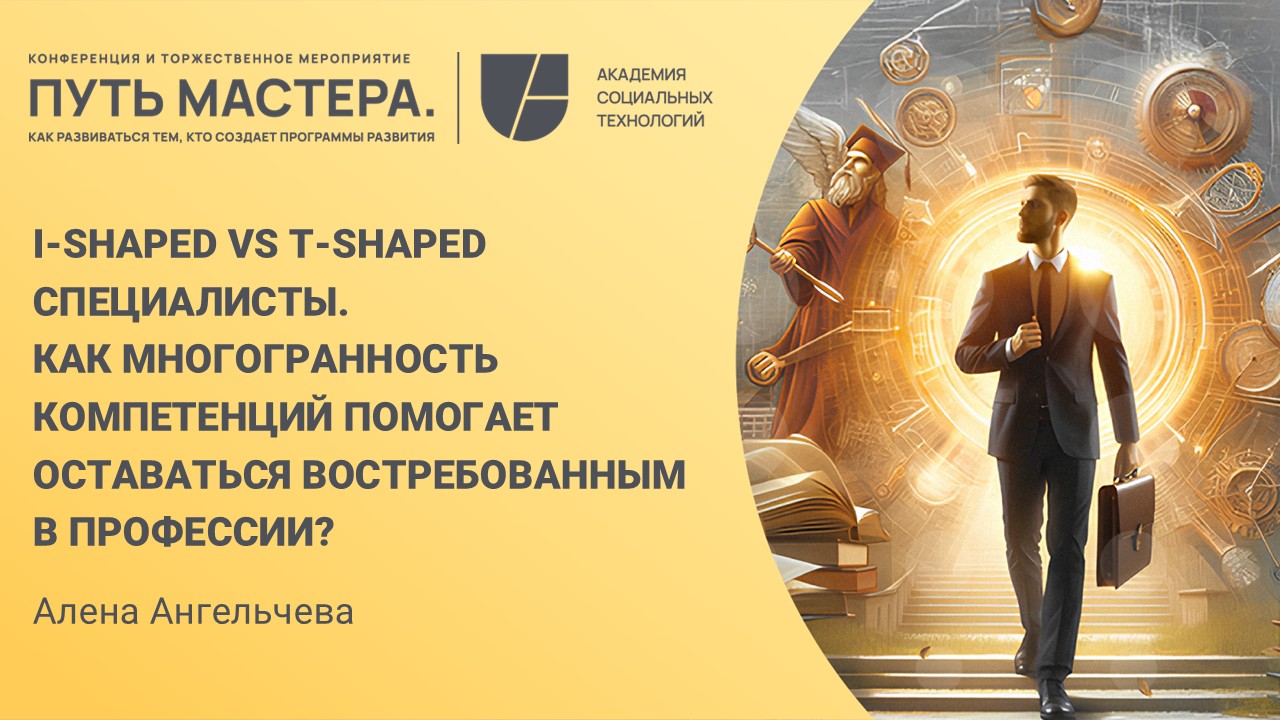 КОНФЕРЕНЦИЯ И ТОРЖЕСТВЕННОЕ МЕРОПРИЯТИЕ
ПУТЬ МАСТЕРА.
КАК РАЗВИВАТЬСЯ ТЕМ, КТО СОЗДАЕТ ПРОГРАММЫ РАЗВИТИЯ

АКАДЕМИЯ СОЦИАЛЬНЫХ ТЕХНОЛОГИЙ

I-SHAPED VS T-SHAPED СПЕЦИАЛИСТЫ.
КАК МНОГОГРАННОСТЬ КОМПЕТЕНЦИЙ ПОМОГАЕТ ОСТАВАТЬСЯ ВОСТРЕБОВАННЫМ В ПРОФЕССИИ?

Алена Ангельчева